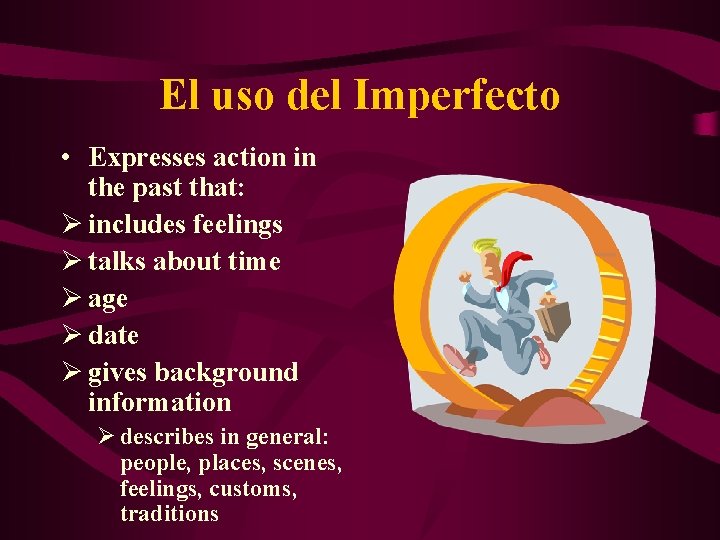 El uso del Imperfecto

• Expresses action in the past that:
➢ includes feelings
➢ talks about time
➢ age
➢ date
➢ gives background information
➢ describes in general: people, places, scenes, feelings, customs, traditions